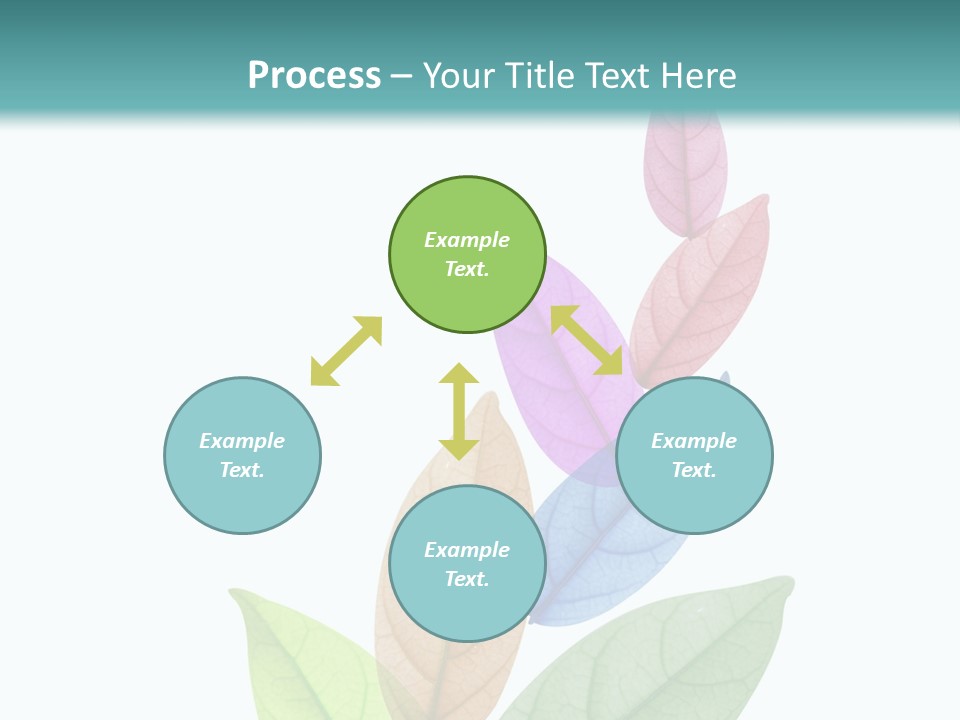 Process – Your Title Text Here

Example Text.

Example Text.

Example Text.

Example Text.